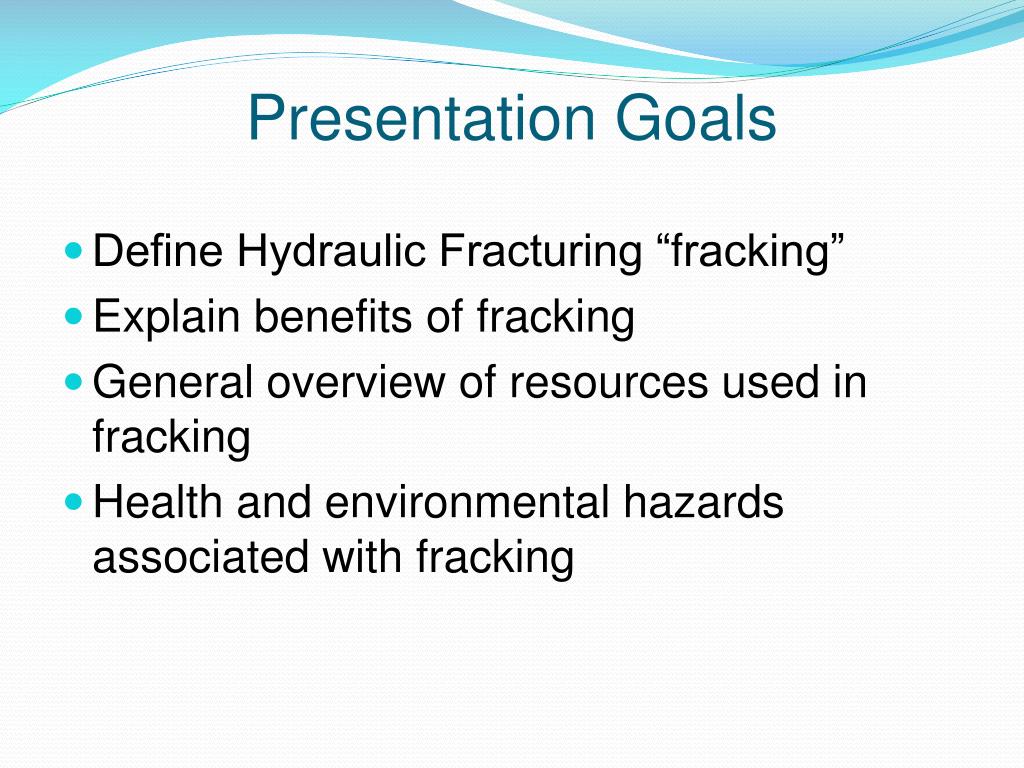 Presentation Goals

- Define Hydraulic Fracturing “fracking”
- Explain benefits of fracking
- General overview of resources used in fracking
- Health and environmental hazards associated with fracking